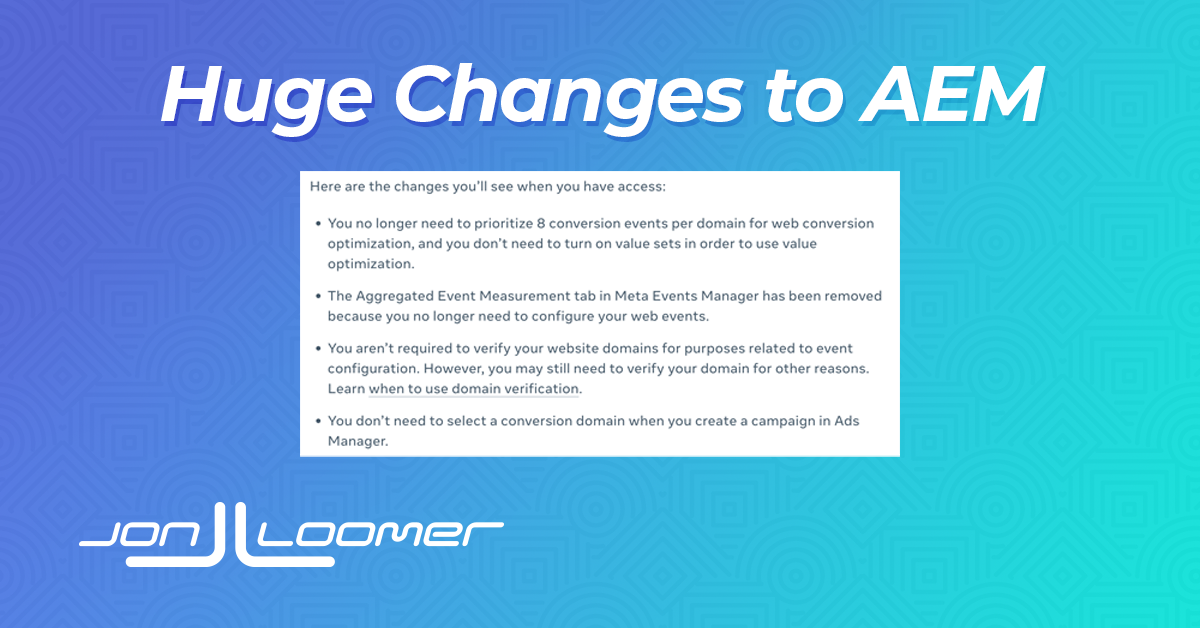 Huge Changes to AEM

Here are the changes you'll see when you have access:

• You no longer need to prioritize 8 conversion events per domain for web conversion optimization, and you don't need to turn on value sets in order to use value optimization.

• The Aggregated Event Measurement tab in Meta Events Manager has been removed because you no longer need to configure your web events.

• You aren't required to verify your website domains for purposes related to event configuration. However, you may still need to verify your domain for other reasons. Learn when to use domain verification.

• You don't need to select a conversion domain when you create a campaign in Ads Manager.

JON LOOMER